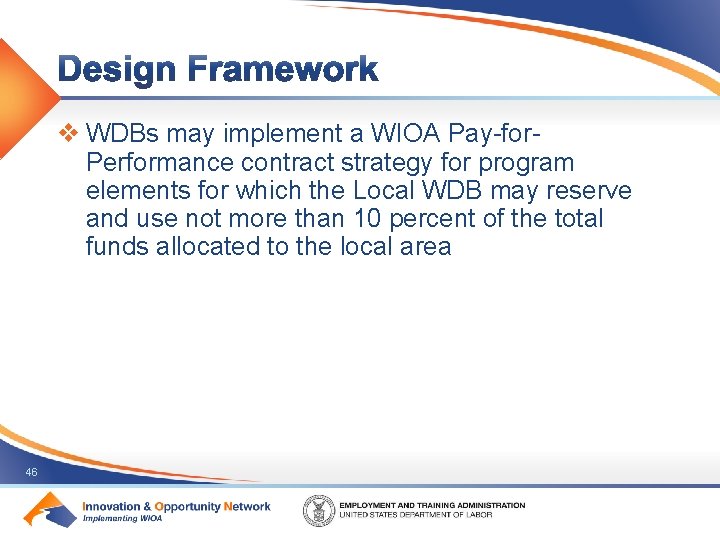 Design Framework

❖ WDBs may implement a WIOA Pay-for-Performance contract strategy for program elements for which the Local WDB may reserve and use not more than 10 percent of the total funds allocated to the local area

46

Innovation & Opportunity Network
Implementing WIOA

EMPLOYMENT AND TRAINING ADMINISTRATION
UNITED STATES DEPARTMENT OF LABOR